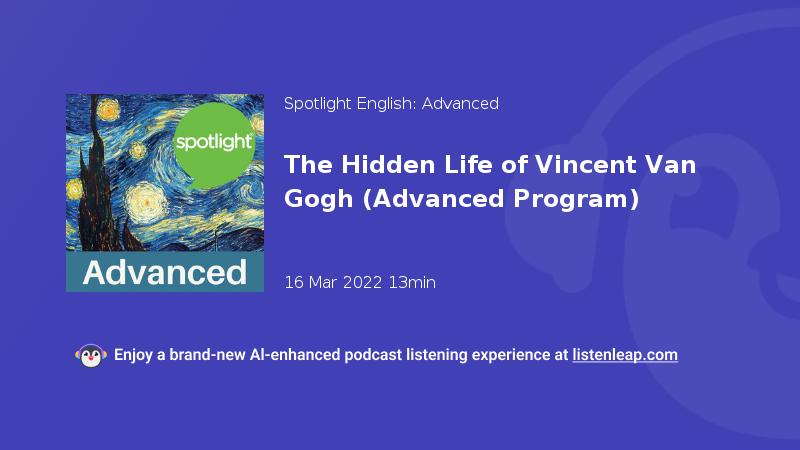 spotlight

Advanced

Spotlight English: Advanced

The Hidden Life of Vincent Van Gogh (Advanced Program)

16 Mar 2022 13min

Enjoy a brand-new AI-enhanced podcast listening experience at listenleap.com